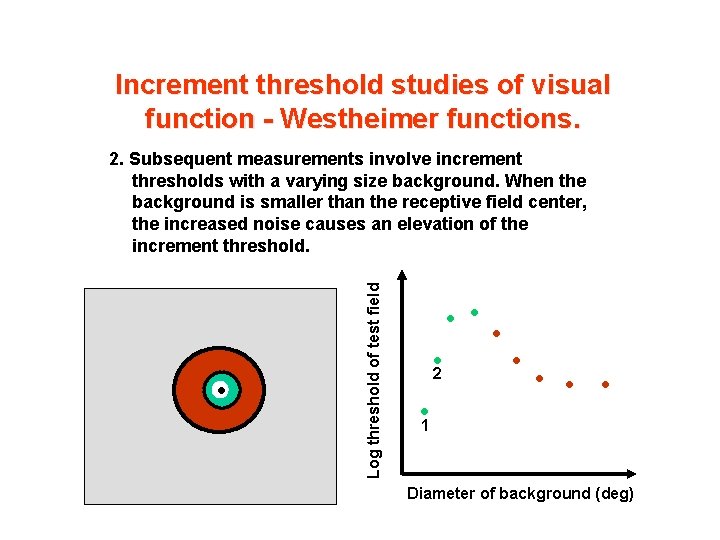 Increment threshold studies of visual function - Westheimer functions.

2. Subsequent measurements involve increment thresholds with a varying size background. When the background is smaller than the receptive field center, the increased noise causes an elevation of the increment threshold.

Log threshold of test field

2

1

Diameter of background (deg)